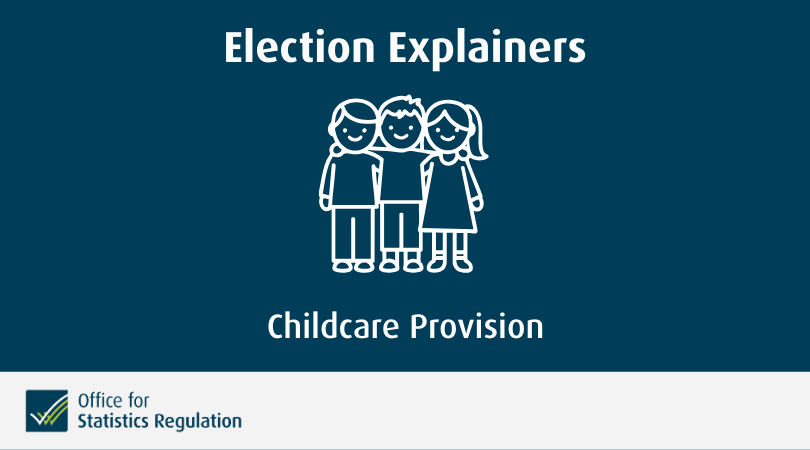 Election Explainers

Childcare Provision

Office for
Statistics Regulation